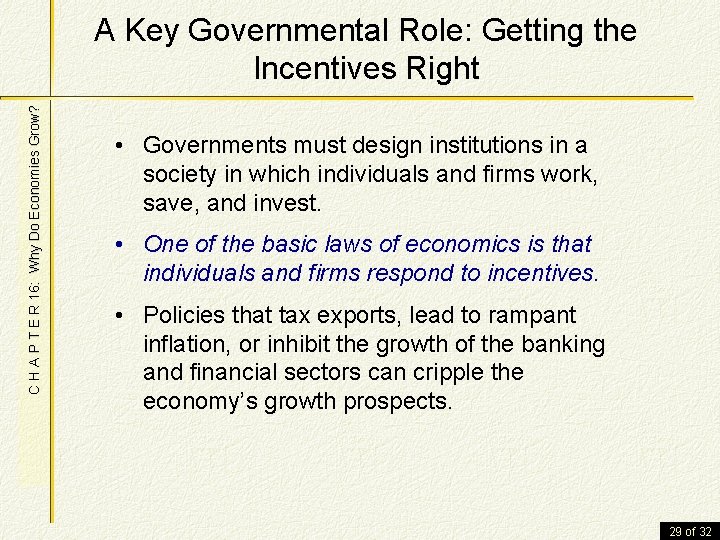 A Key Governmental Role: Getting the Incentives Right

C H A P T E R 16: Why Do Economies Grow?

• Governments must design institutions in a society in which individuals and firms work, save, and invest.

• One of the basic laws of economics is that individuals and firms respond to incentives.

• Policies that tax exports, lead to rampant inflation, or inhibit the growth of the banking and financial sectors can cripple the economy's growth prospects.

29 of 32